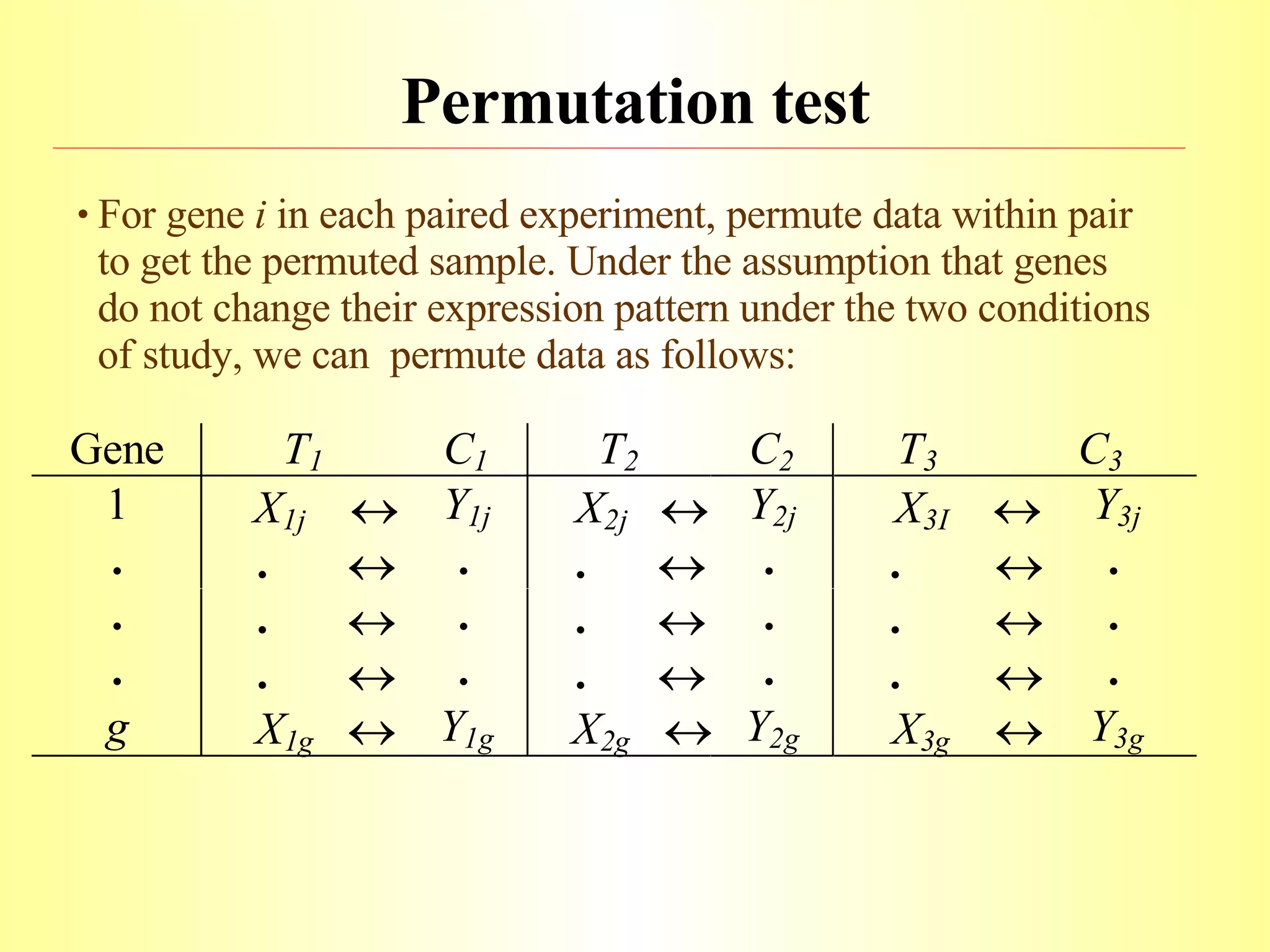 Permutation test

• For gene $i$ in each paired experiment, permute data within pair to get the permuted sample. Under the assumption that genes do not change their expression pattern under the two conditions of study, we can permute data as follows:

| Gene | $T_1$ | | $C_1$ | $T_2$ | | $C_2$ | $T_3$ | | $C_3$ |
|---|---|---|---|---|---|---|---|---|---|
| 1 | $X_{1j}$ | $\leftrightarrow$ | $Y_{1j}$ | $X_{2j}$ | $\leftrightarrow$ | $Y_{2j}$ | $X_{3I}$ | $\leftrightarrow$ | $Y_{3j}$ |
| . | . | $\leftrightarrow$ | . | . | $\leftrightarrow$ | . | . | $\leftrightarrow$ | . |
| . | . | $\leftrightarrow$ | . | . | $\leftrightarrow$ | . | . | $\leftrightarrow$ | . |
| . | . | $\leftrightarrow$ | . | . | $\leftrightarrow$ | . | . | $\leftrightarrow$ | . |
| $g$ | $X_{1g}$ | $\leftrightarrow$ | $Y_{1g}$ | $X_{2g}$ | $\leftrightarrow$ | $Y_{2g}$ | $X_{3g}$ | $\leftrightarrow$ | $Y_{3g}$ |